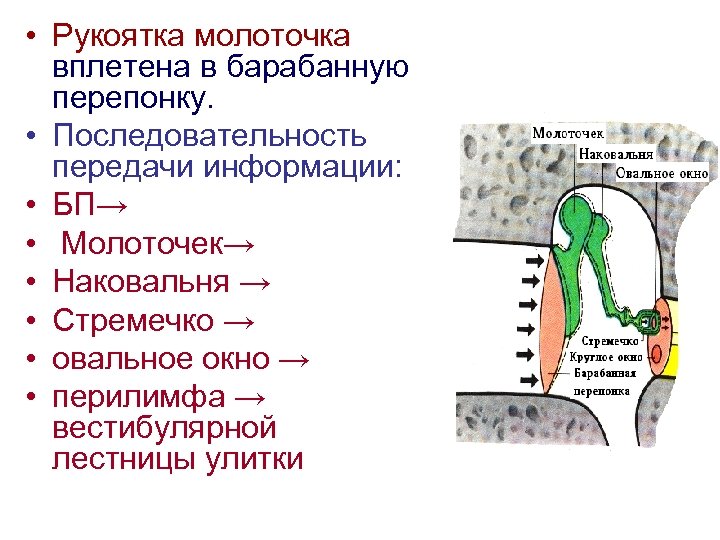 • Рукоятка молоточка вплетена в барабанную перепонку.
• Последовательность передачи информации:
• БП→
• Молоточек→
• Наковальня →
• Стремечко →
• овальное окно →
• перилимфа → вестибулярной лестницы улитки

Молоточек
Наковальня
Овальное окно
Стремечко
Круглое окно
Барабанная перепонка